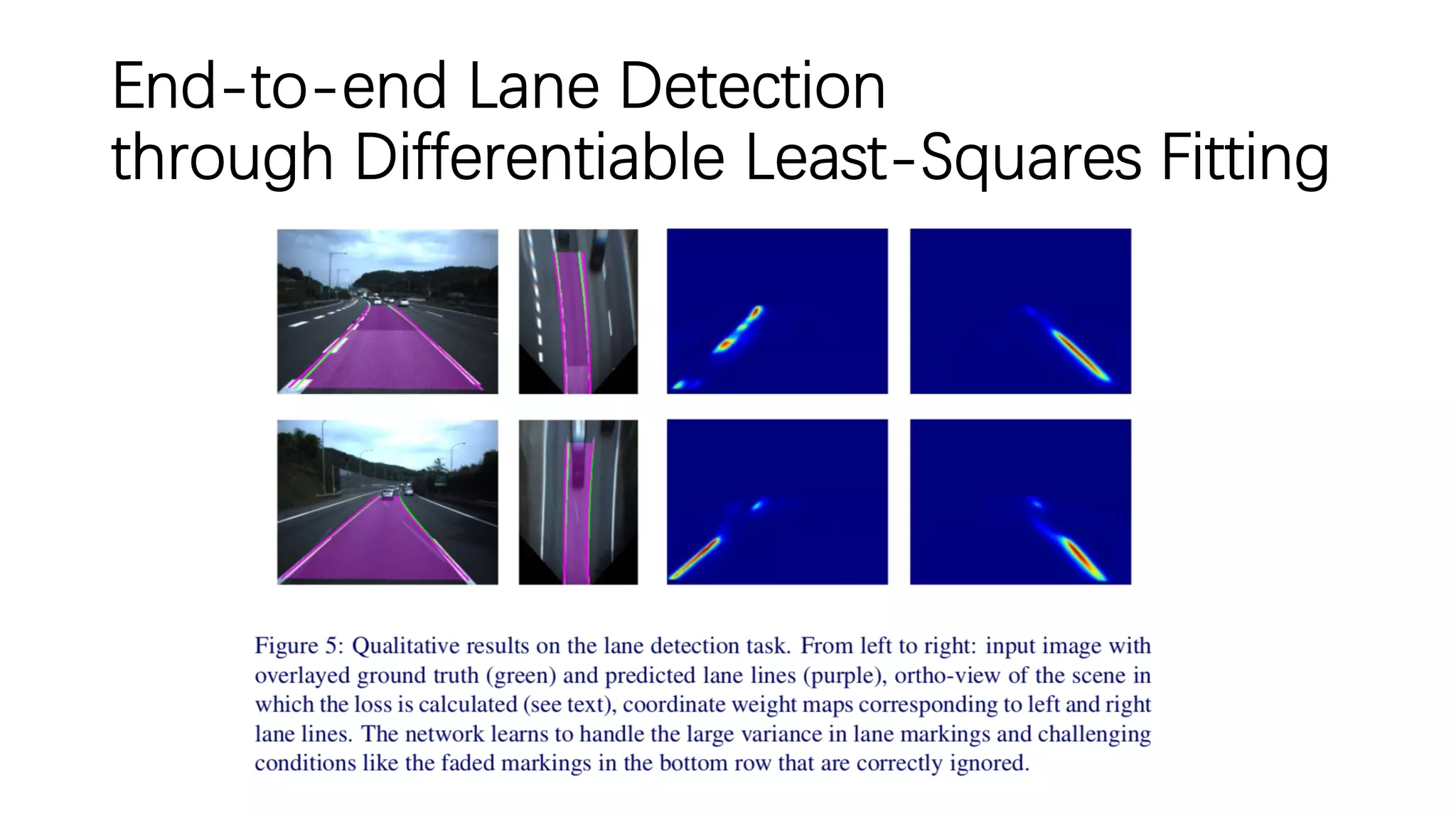 End-to-end Lane Detection through Differentiable Least-Squares Fitting

Figure 5: Qualitative results on the lane detection task. From left to right: input image with overlayed ground truth (green) and predicted lane lines (purple), ortho-view of the scene in which the loss is calculated (see text), coordinate weight maps corresponding to left and right lane lines. The network learns to handle the large variance in lane markings and challenging conditions like the faded markings in the bottom row that are correctly ignored.